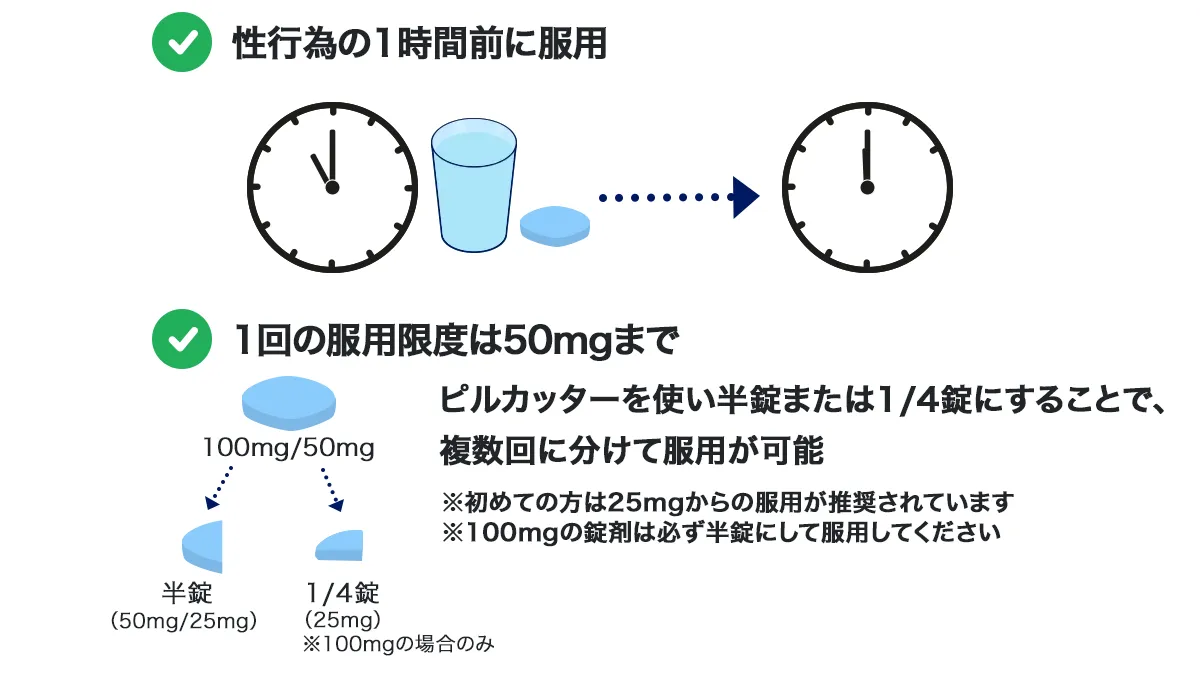 性行為の1時間前に服用

1回の服用限度は50mgまで

100mg/50mg

半錠
(50mg/25mg)

1/4錠
(25mg)
※100mgの場合のみ

ピルカッターを使い半錠または1/4錠にすることで、複数回に分けて服用が可能

※初めての方は25mgからの服用が推奨されています
※100mgの錠剤は必ず半錠にして服用してください